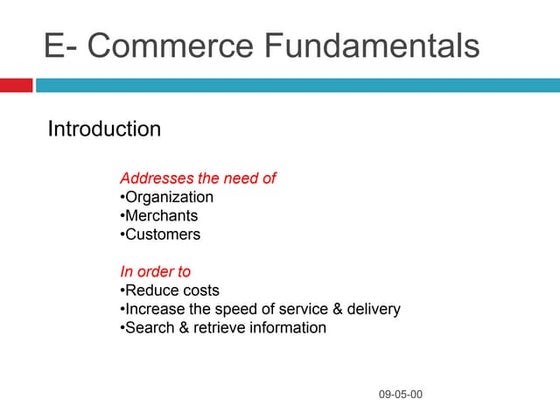 E- Commerce Fundamentals

Introduction

Addresses the need of
•Organization
•Merchants
•Customers

In order to
•Reduce costs
•Increase the speed of service & delivery
•Search & retrieve information

09-05-00